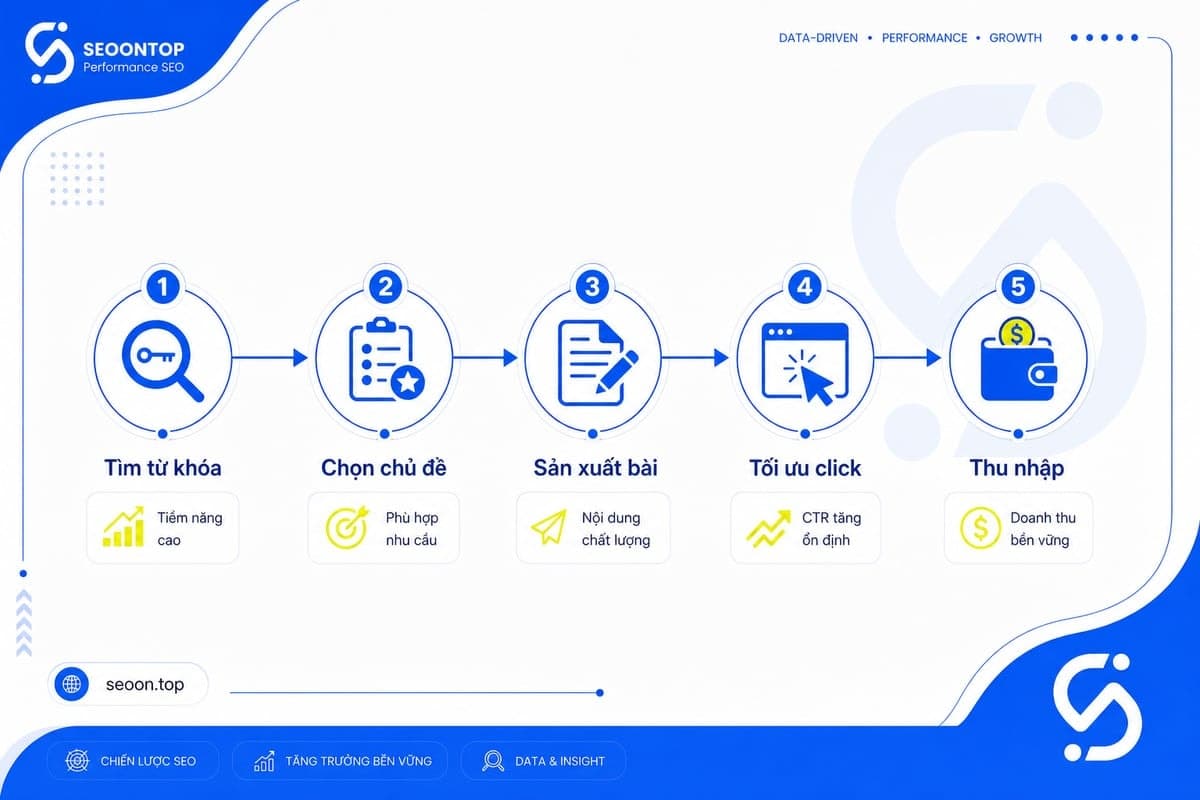 SEOONTOP
Performance SEO

DATA-DRIVEN • PERFORMANCE • GROWTH

1
Tìm từ khóa
Tiềm năng cao

2
Chọn chủ đề
Phù hợp nhu cầu

3
Sản xuất bài
Nội dung chất lượng

4
Tối ưu click
CTR tăng ổn định

5
Thu nhập
Doanh thu bền vững

seoon.top

CHIẾN LƯỢC SEO
TĂNG TRƯỞNG BỀN VỮNG
DATA & INSIGHT